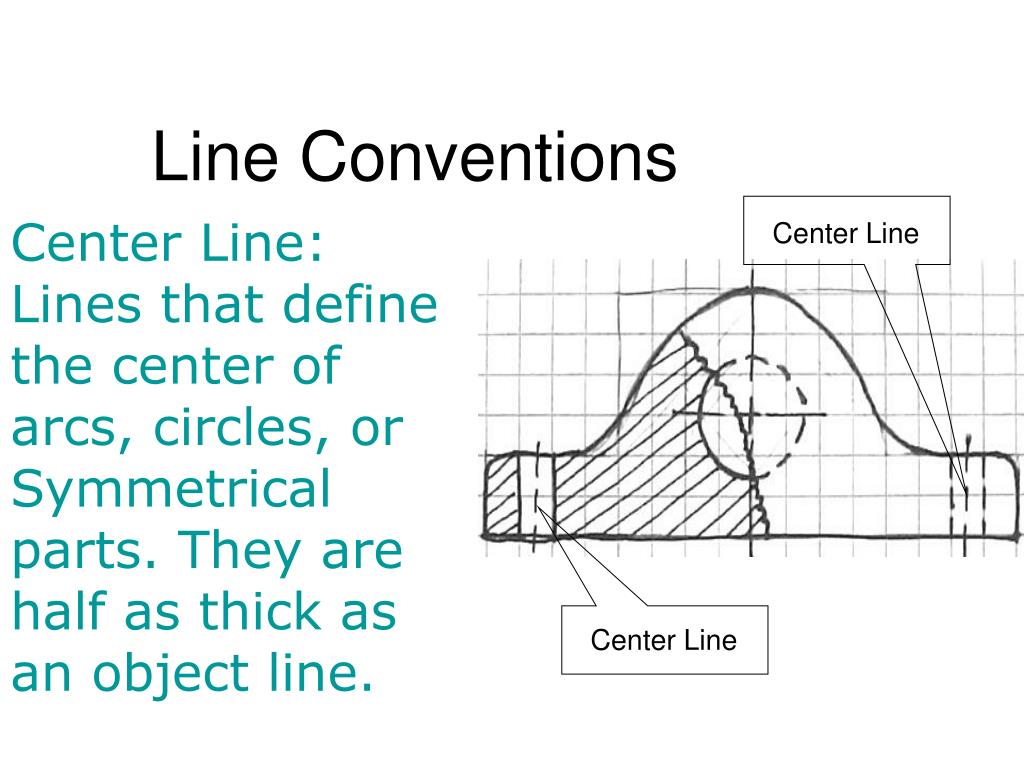 Line Conventions

Center Line: Lines that define the center of arcs, circles, or Symmetrical parts. They are half as thick as an object line.

Center Line

Center Line